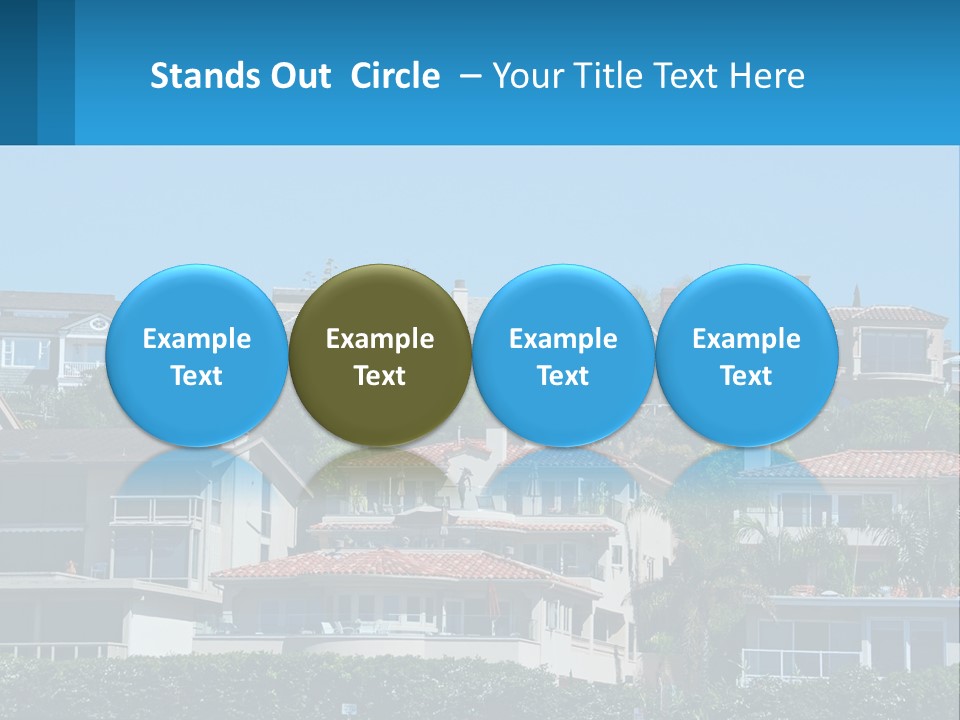 Stands Out Circle – Your Title Text Here

Example Text

Example Text

Example Text

Example Text